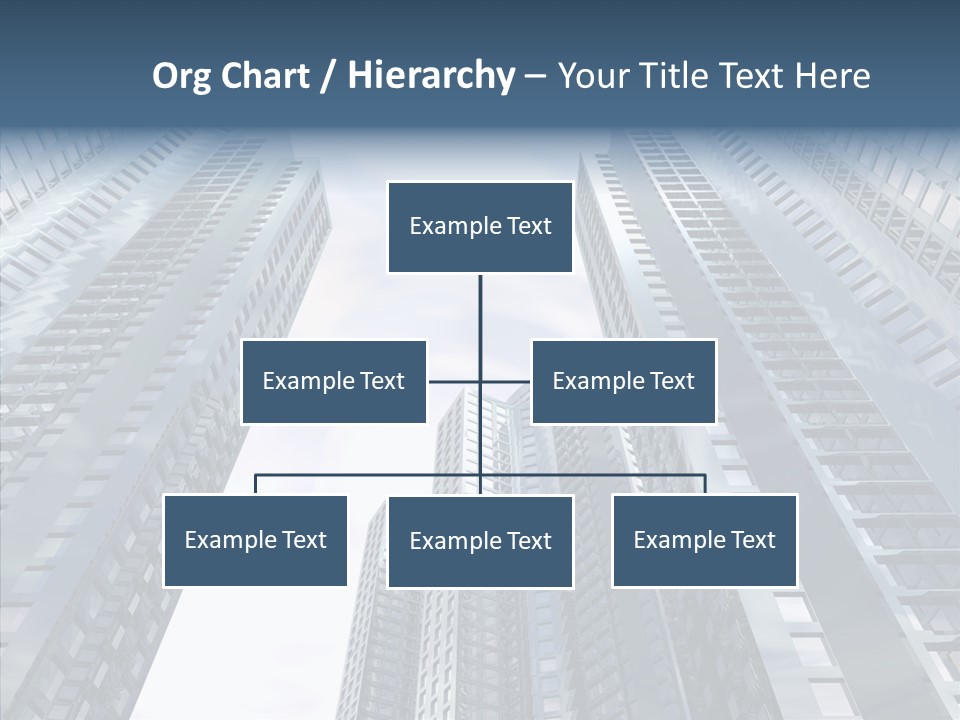 Org Chart / Hierarchy – Your Title Text Here

Example Text

Example Text

Example Text

Example Text

Example Text

Example Text